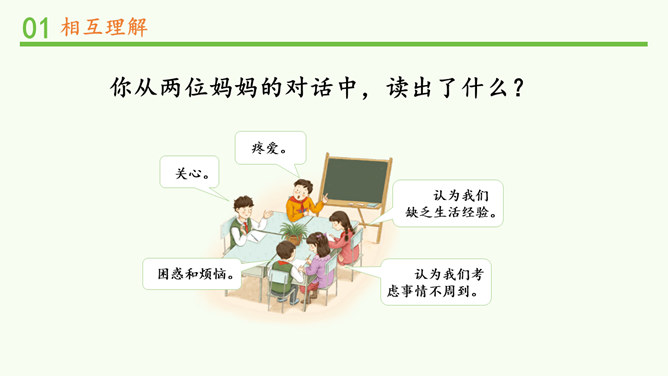 01 相互理解

你从两位妈妈的对话中，读出了什么？

疼爱。

关心。

认为我们缺乏生活经验。

困惑和烦恼。

认为我们考虑事情不周到。